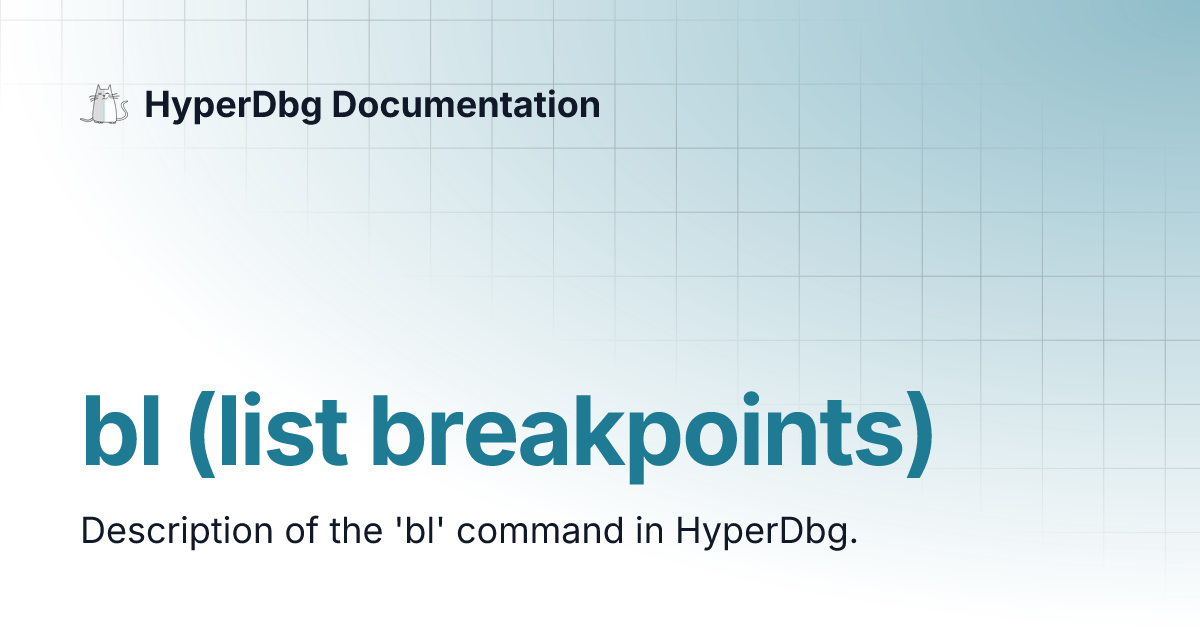 HyperDbg Documentation

bl (list breakpoints)

Description of the 'bl' command in HyperDbg.